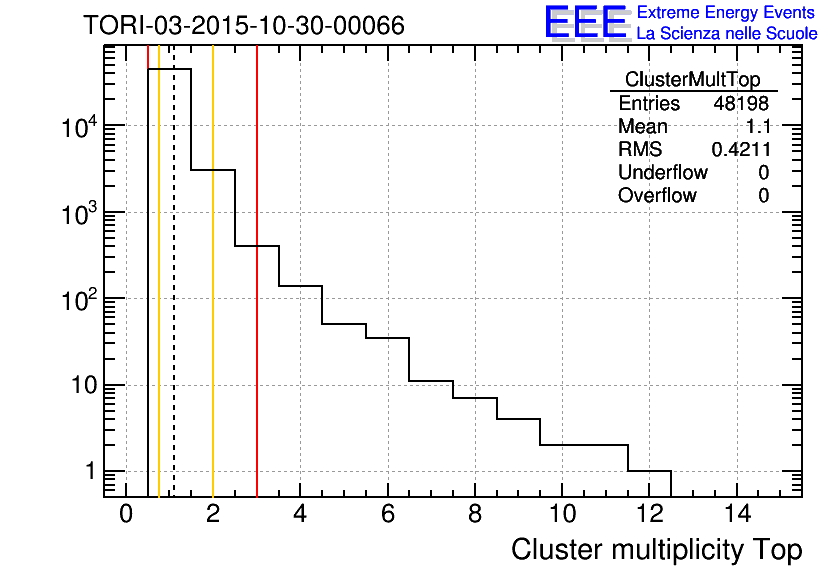 TORI-03-2015-10-30-00066

EEE Extreme Energy Events
La Scienza nelle Scuole

| ClusterMultTop | |
|---|---|
| Entries | 48198 |
| Mean | 1.1 |
| RMS | 0.4211 |
| Underflow | 0 |
| Overflow | 0 |

$10^4$
$10^3$
$10^2$
10
1

0 2 4 6 8 10 12 14

Cluster multiplicity Top